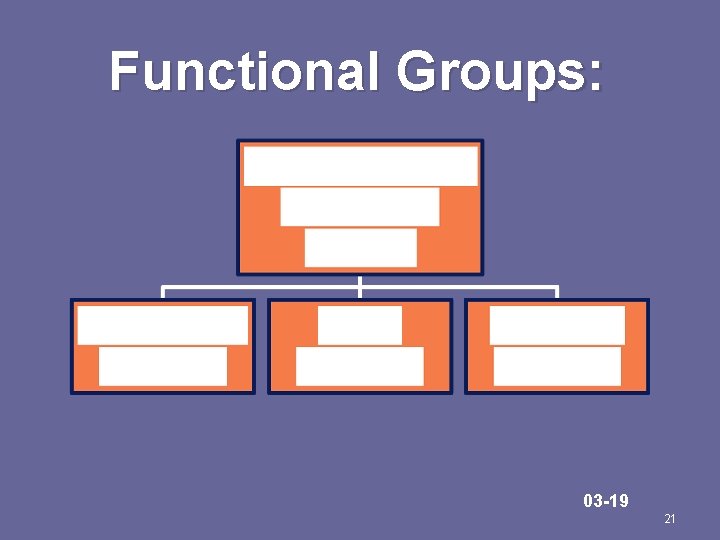 Functional Groups:

03-19

21